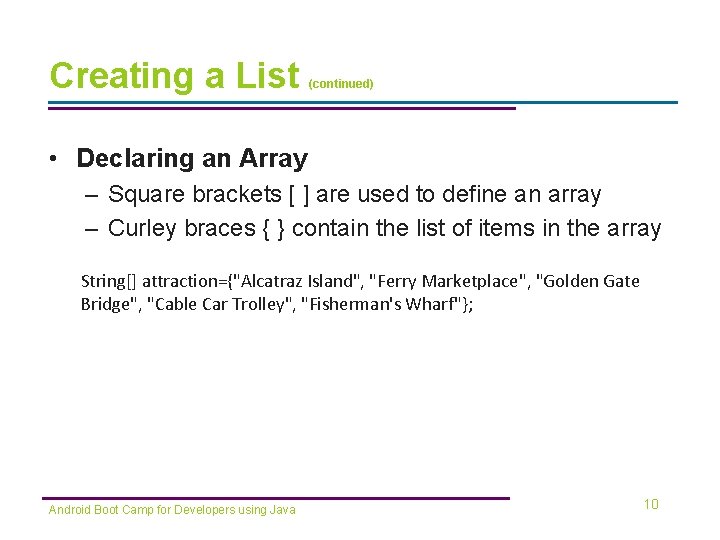 Creating a List (continued)

• Declaring an Array
– Square brackets [ ] are used to define an array
– Curley braces { } contain the list of items in the array

String[] attraction={"Alcatraz Island", "Ferry Marketplace", "Golden Gate Bridge", "Cable Car Trolley", "Fisherman's Wharf"};

Android Boot Camp for Developers using Java

10